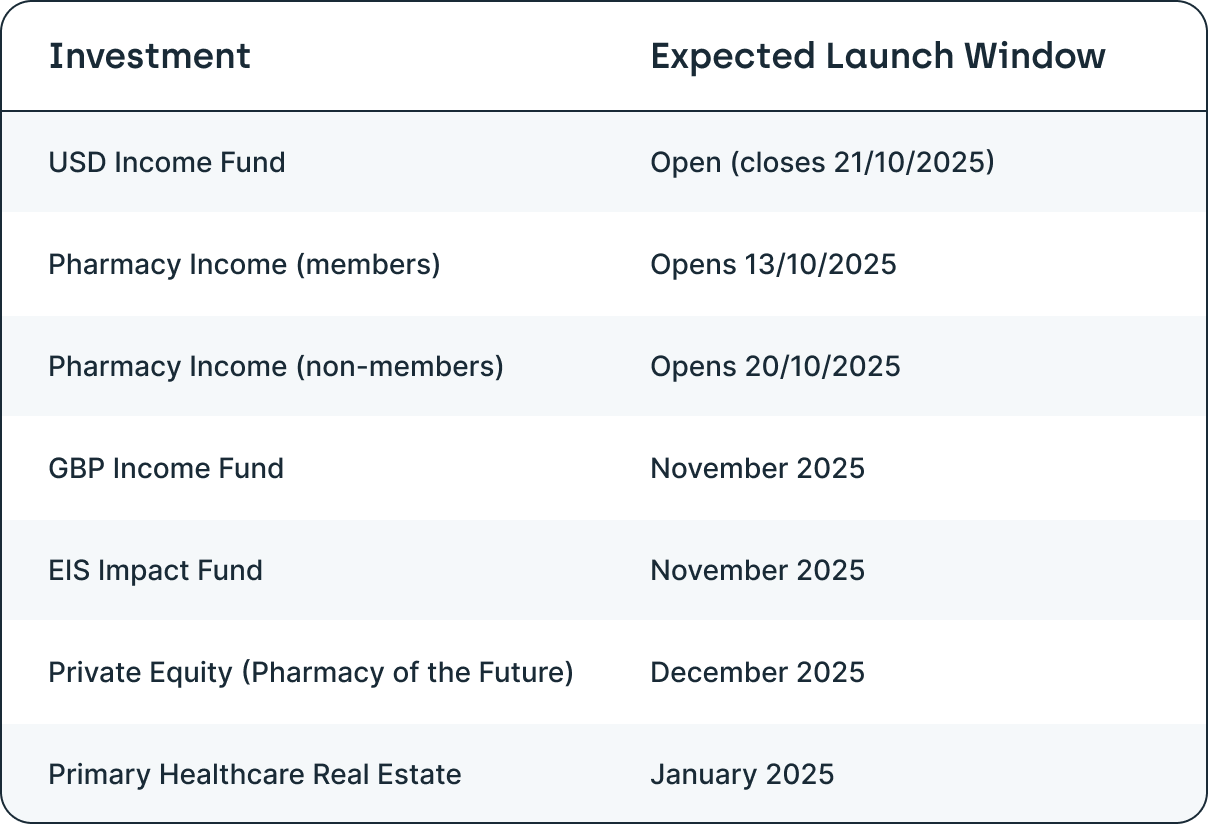 | Investment | Expected Launch Window |
|---|---|
| USD Income Fund | Open (closes 21/10/2025) |
| Pharmacy Income (members) | Opens 13/10/2025 |
| Pharmacy Income (non-members) | Opens 20/10/2025 |
| GBP Income Fund | November 2025 |
| EIS Impact Fund | November 2025 |
| Private Equity (Pharmacy of the Future) | December 2025 |
| Primary Healthcare Real Estate | January 2025 |